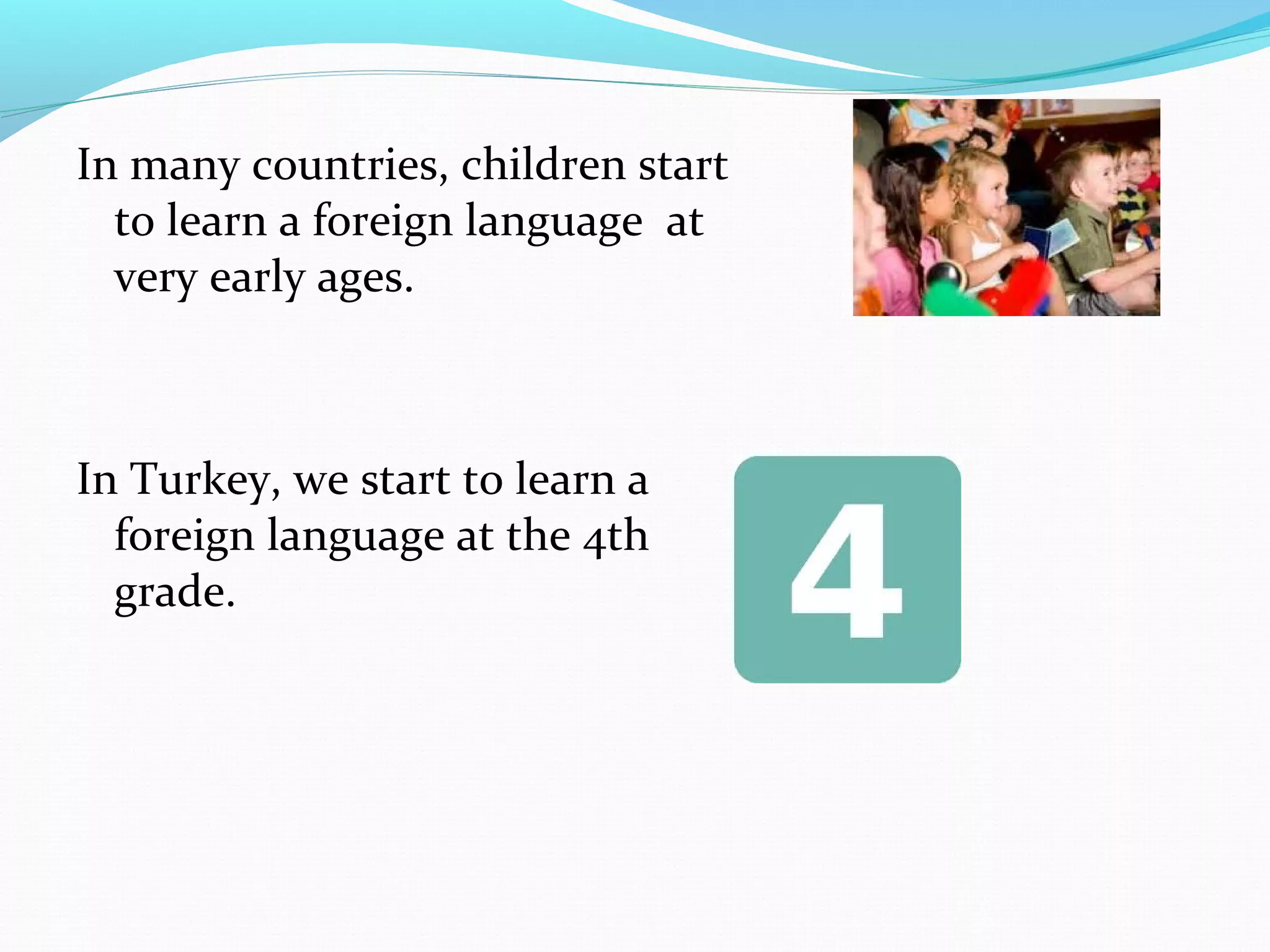 In many countries, children start to learn a foreign language at very early ages.

In Turkey, we start to learn a foreign language at the 4th grade.

4